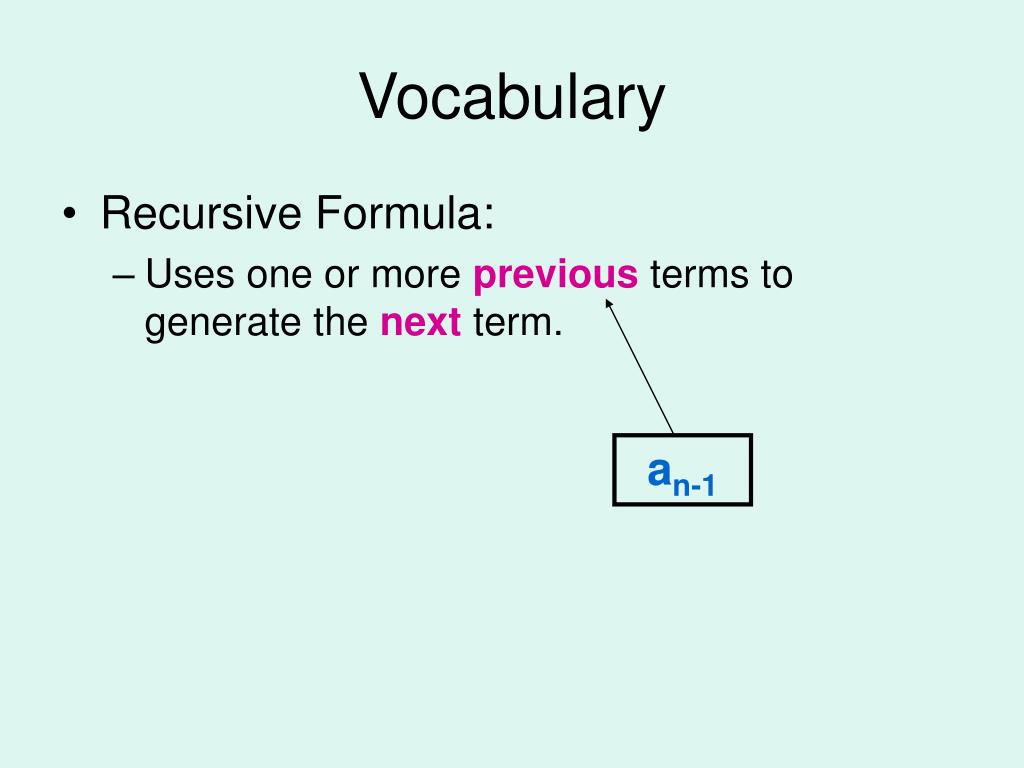 Vocabulary

• Recursive Formula:

– Uses one or more previous terms to generate the next term.

$a_{n-1}$